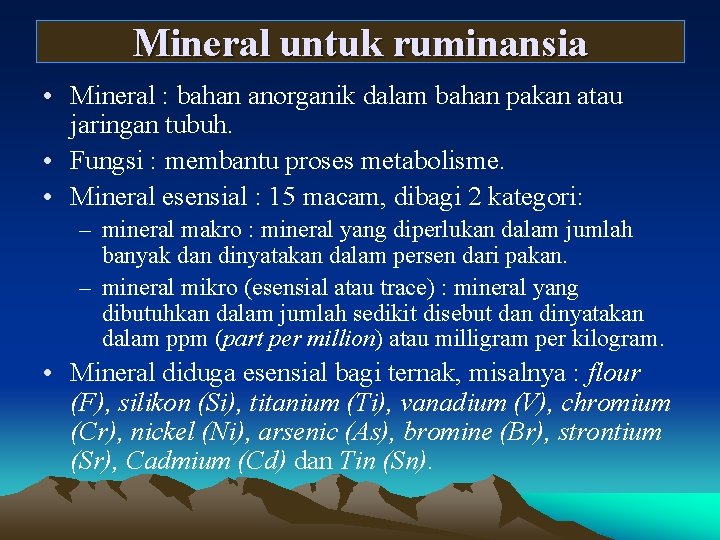 Mineral untuk ruminansia

• Mineral : bahan anorganik dalam bahan pakan atau jaringan tubuh.
• Fungsi : membantu proses metabolisme.
• Mineral esensial : 15 macam, dibagi 2 kategori:
  – mineral makro : mineral yang diperlukan dalam jumlah banyak dan dinyatakan dalam persen dari pakan.
  – mineral mikro (esensial atau trace) : mineral yang dibutuhkan dalam jumlah sedikit disebut dan dinyatakan dalam ppm (part per million) atau milligram per kilogram.
• Mineral diduga esensial bagi ternak, misalnya : flour (F), silikon (Si), titanium (Ti), vanadium (V), chromium (Cr), nickel (Ni), arsenic (As), bromine (Br), strontium (Sr), Cadmium (Cd) dan Tin (Sn).